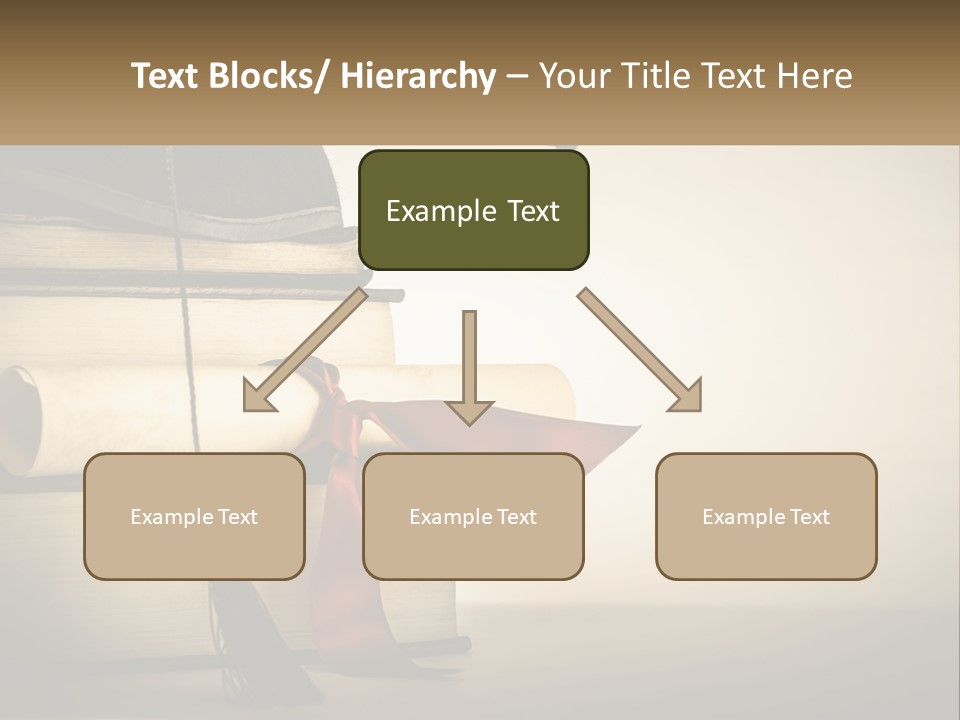 Text Blocks/ Hierarchy – Your Title Text Here

Example Text

Example Text

Example Text

Example Text